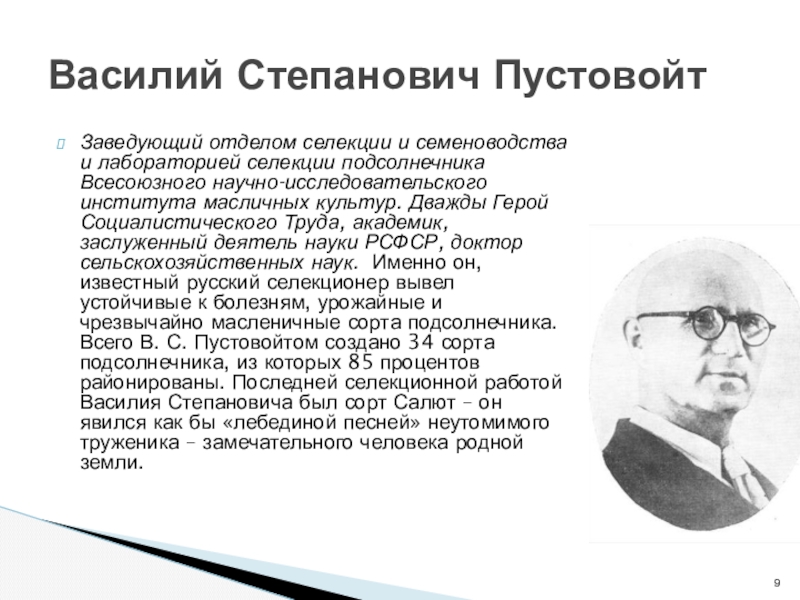 Василий Степанович Пустовойт

Заведующий отделом селекции и семеноводства и лабораторией селекции подсолнечника Всесоюзного научно-исследовательского института масличных культур. Дважды Герой Социалистического Труда, академик, заслуженный деятель науки РСФСР, доктор сельскохозяйственных наук. Именно он, известный русский селекционер вывел устойчивые к болезням, урожайные и чрезвычайно масленичные сорта подсолнечника. Всего В. С. Пустовойтом создано 34 сорта подсолнечника, из которых 85 процентов районированы. Последней селекционной работой Василия Степановича был сорт Салют – он явился как бы «лебединой песней» неутомимого труженика – замечательного человека родной земли.

9